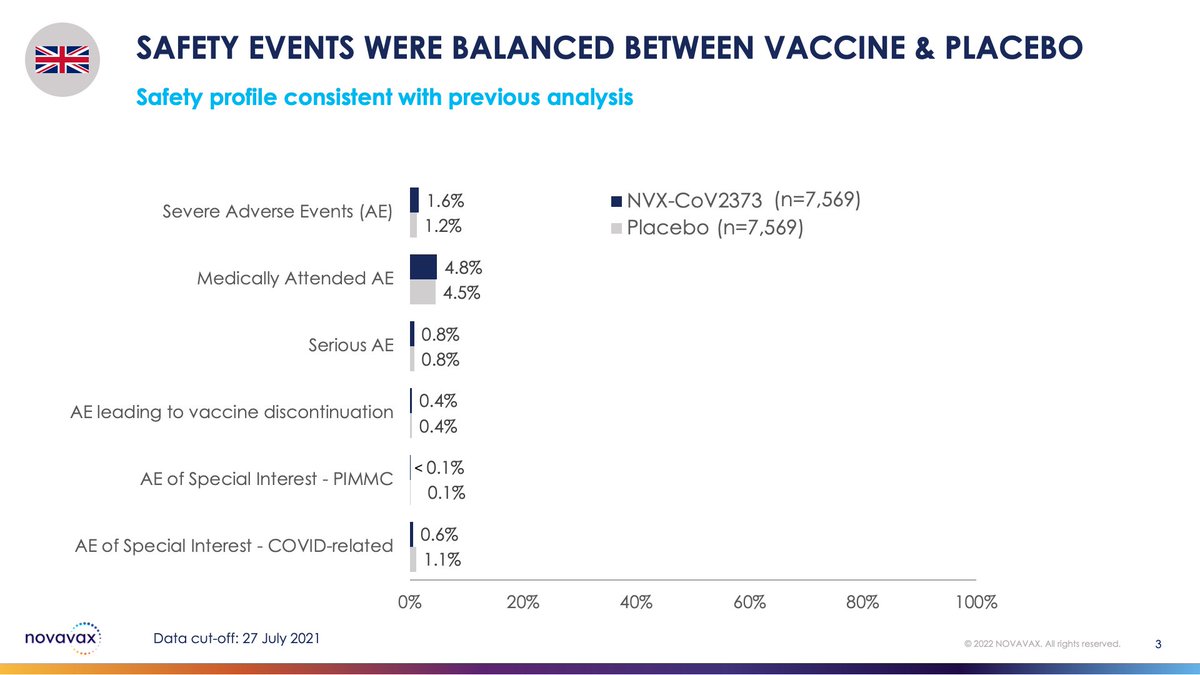 SAFETY EVENTS WERE BALANCED BETWEEN VACCINE & PLACEBO

Safety profile consistent with previous analysis

NVX-CoV2373 (n=7,569)
Placebo (n=7,569)

Severe Adverse Events (AE) 1.6% 1.2%
Medically Attended AE 4.8% 4.5%
Serious AE 0.8% 0.8%
AE leading to vaccine discontinuation 0.4% 0.4%
AE of Special Interest - PIMMC < 0.1% 0.1%
AE of Special Interest - COVID-related 0.6% 1.1%

0% 20% 40% 60% 80% 100%

novavax

Data cut-off: 27 July 2021

© 2022 NOVAVAX. All rights reserved.

3